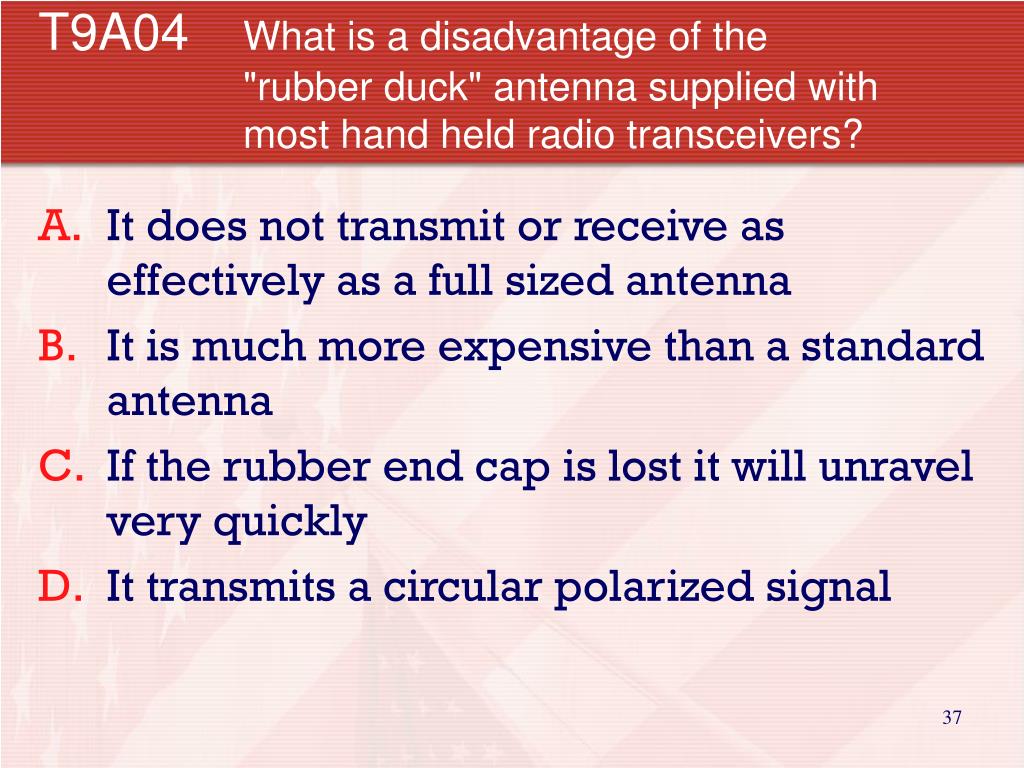 T9A04 What is a disadvantage of the "rubber duck" antenna supplied with most hand held radio transceivers?

A. It does not transmit or receive as effectively as a full sized antenna
B. It is much more expensive than a standard antenna
C. If the rubber end cap is lost it will unravel very quickly
D. It transmits a circular polarized signal

37